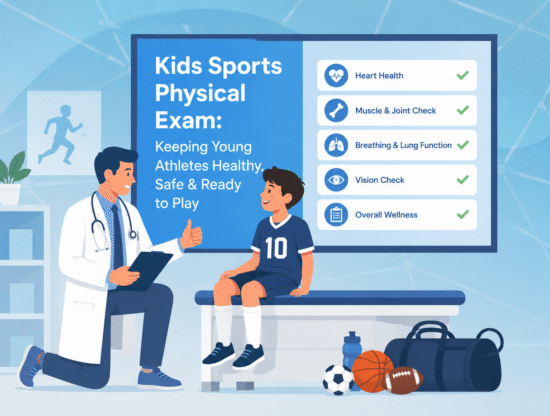 Kids Sports Physical Exam:

Keeping Young Athletes Healthy, Safe & Ready to Play

Heart Health

Muscle & Joint Check

Breathing & Lung Function

Vision Check

Overall Wellness

10